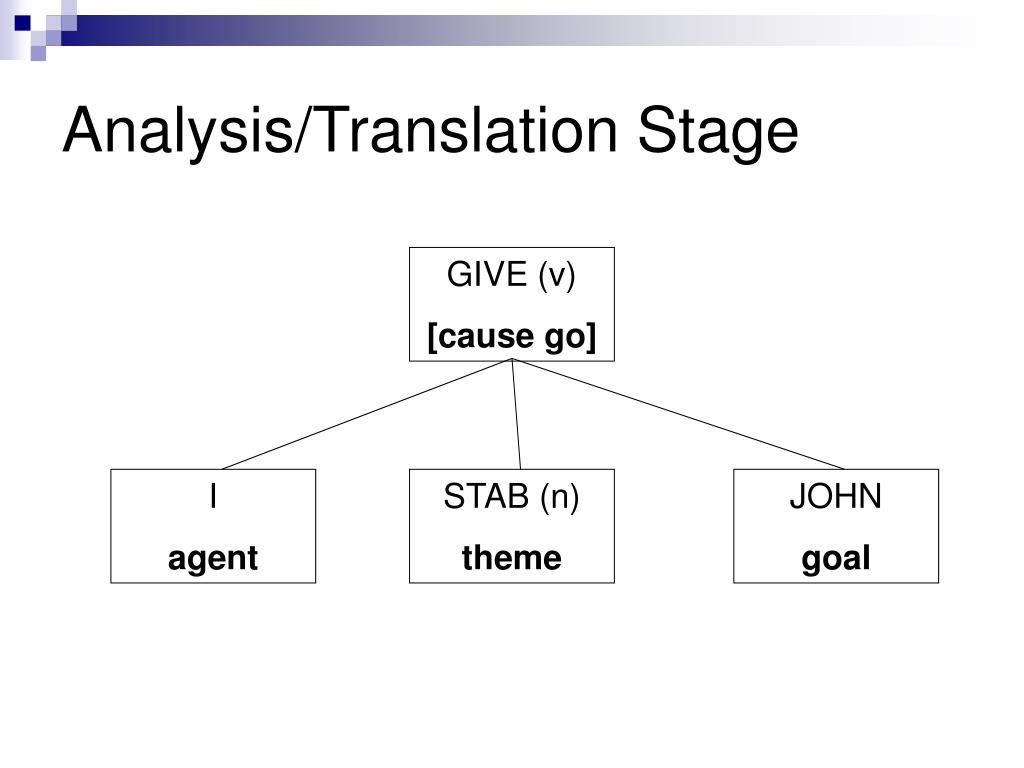 Analysis/Translation Stage

GIVE (v)
[cause go]

I
agent

STAB (n)
theme

JOHN
goal